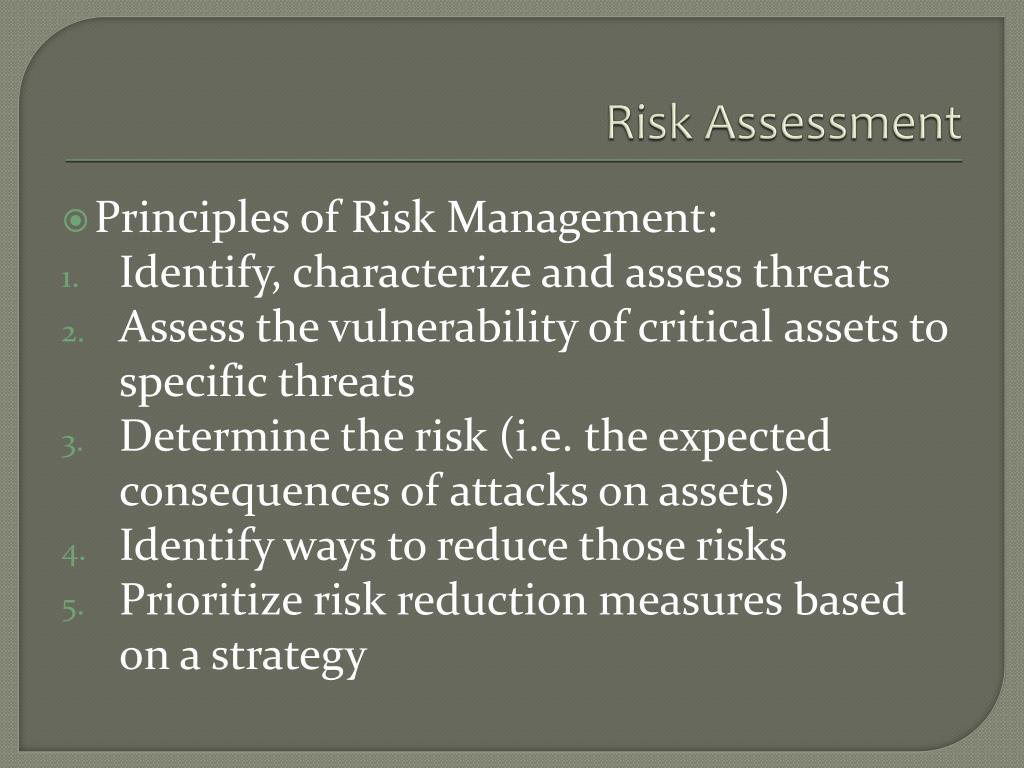 Risk Assessment

Principles of Risk Management:

1. Identify, characterize and assess threats
2. Assess the vulnerability of critical assets to specific threats
3. Determine the risk (i.e. the expected consequences of attacks on assets)
4. Identify ways to reduce those risks
5. Prioritize risk reduction measures based on a strategy